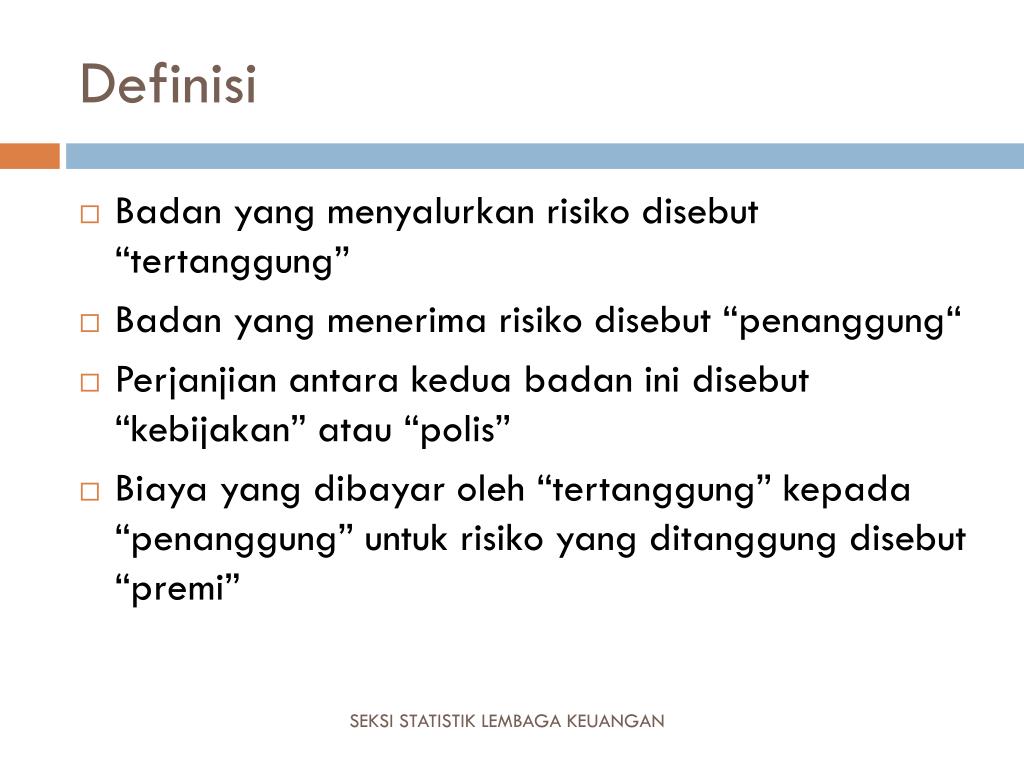 Definisi

□ Badan yang menyalurkan risiko disebut “tertanggung”

□ Badan yang menerima risiko disebut “penanggung“

□ Perjanjian antara kedua badan ini disebut “kebijakan” atau “polis”

□ Biaya yang dibayar oleh “tertanggung” kepada “penanggung” untuk risiko yang ditanggung disebut “premi”

SEKSI STATISTIK LEMBAGA KEUANGAN